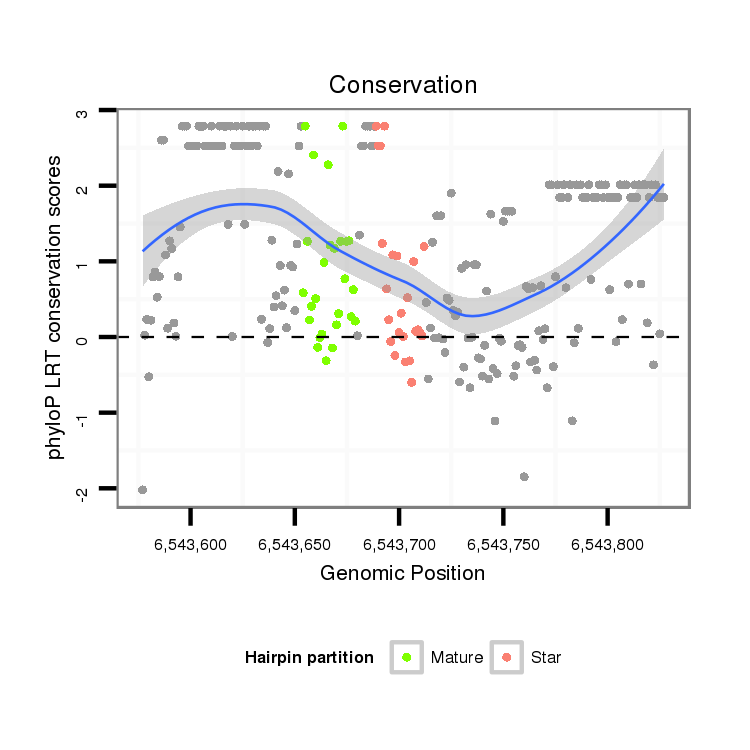 Conservation

phyloP LRT conservation scores

3
2
1
0
-1
-2

6,543,600
6,543,650
6,543,700
6,543,750
6,543,800

Genomic Position

Hairpin partition
Mature
Star